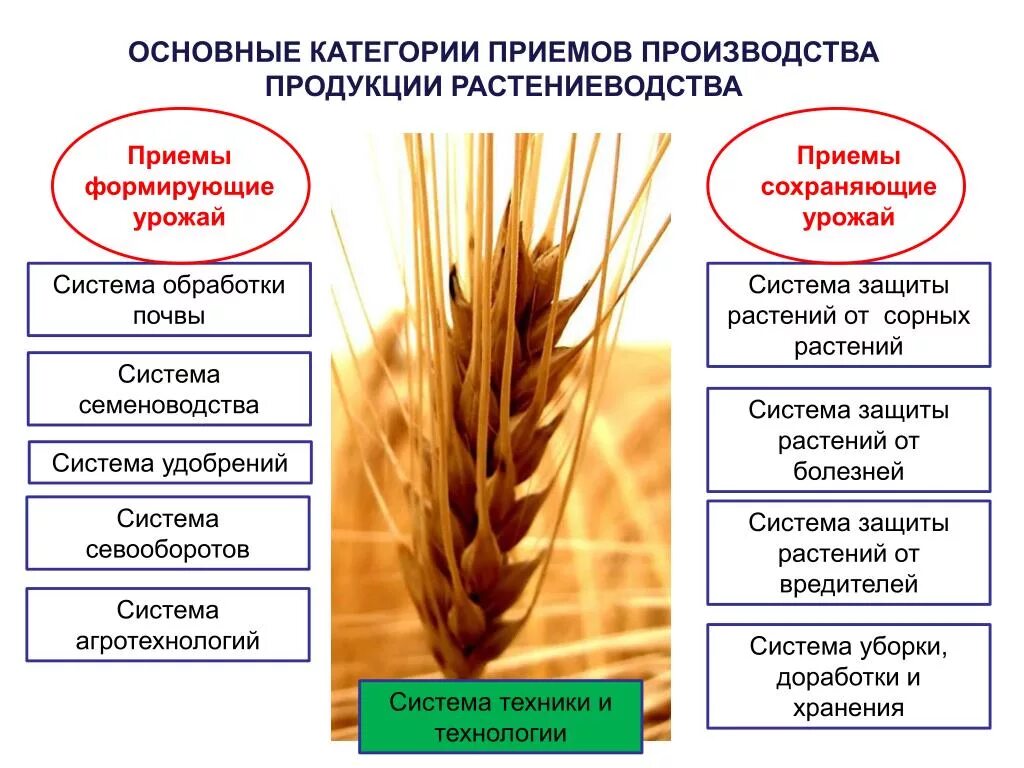 ОСНОВНЫЕ КАТЕГОРИИ ПРИЕМОВ ПРОИЗВОДСТВА ПРОДУКЦИИ РАСТЕНИЕВОДСТВА

Приемы формирующие урожай

Система обработки почвы

Система семеноводства

Система удобрений

Система севооборотов

Система агротехнологий

Приемы сохраняющие урожай

Система защиты растений от сорных растений

Система защиты растений от болезней

Система защиты растений от вредителей

Система уборки, доработки и хранения

Система техники и технологии